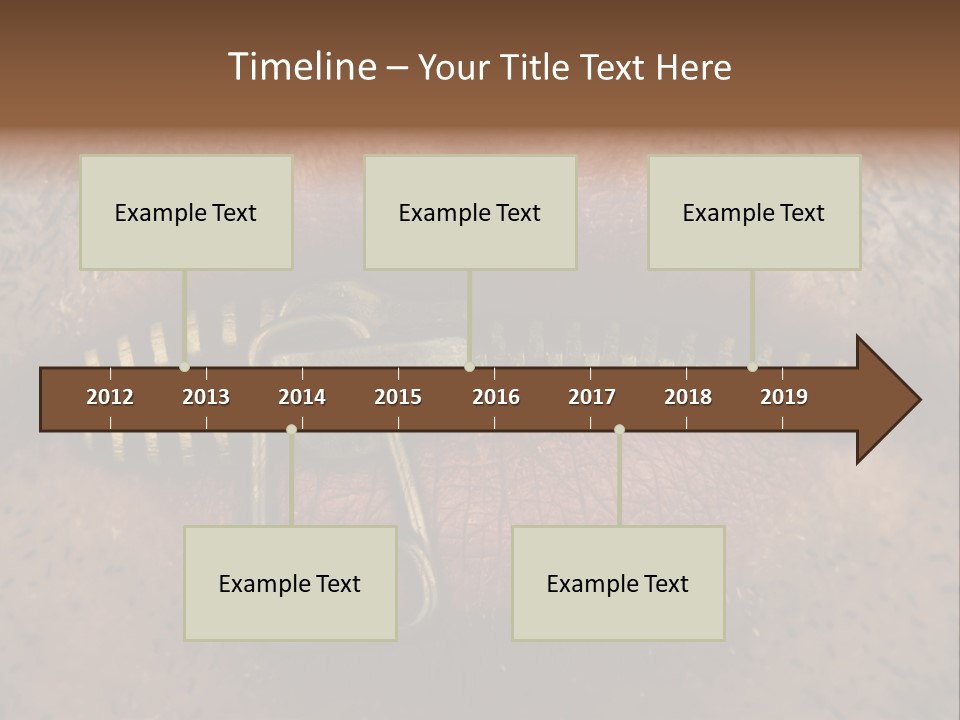 Timeline – Your Title Text Here

Example Text

Example Text

Example Text

2012 2013 2014 2015 2016 2017 2018 2019

Example Text

Example Text